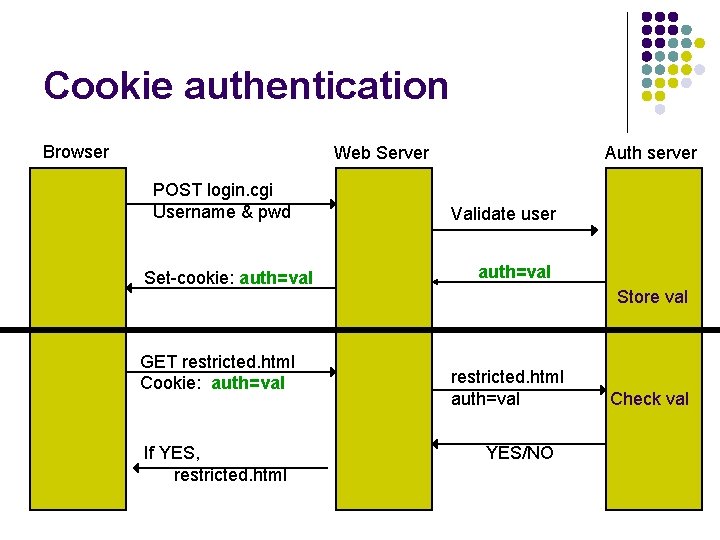 Cookie authentication

Browser

Web Server

Auth server

POST login.cgi
Username & pwd

Validate user

Set-cookie: auth=val

auth=val

Store val

GET restricted.html
Cookie: auth=val

restricted.html
auth=val

Check val

If YES,
restricted.html

YES/NO